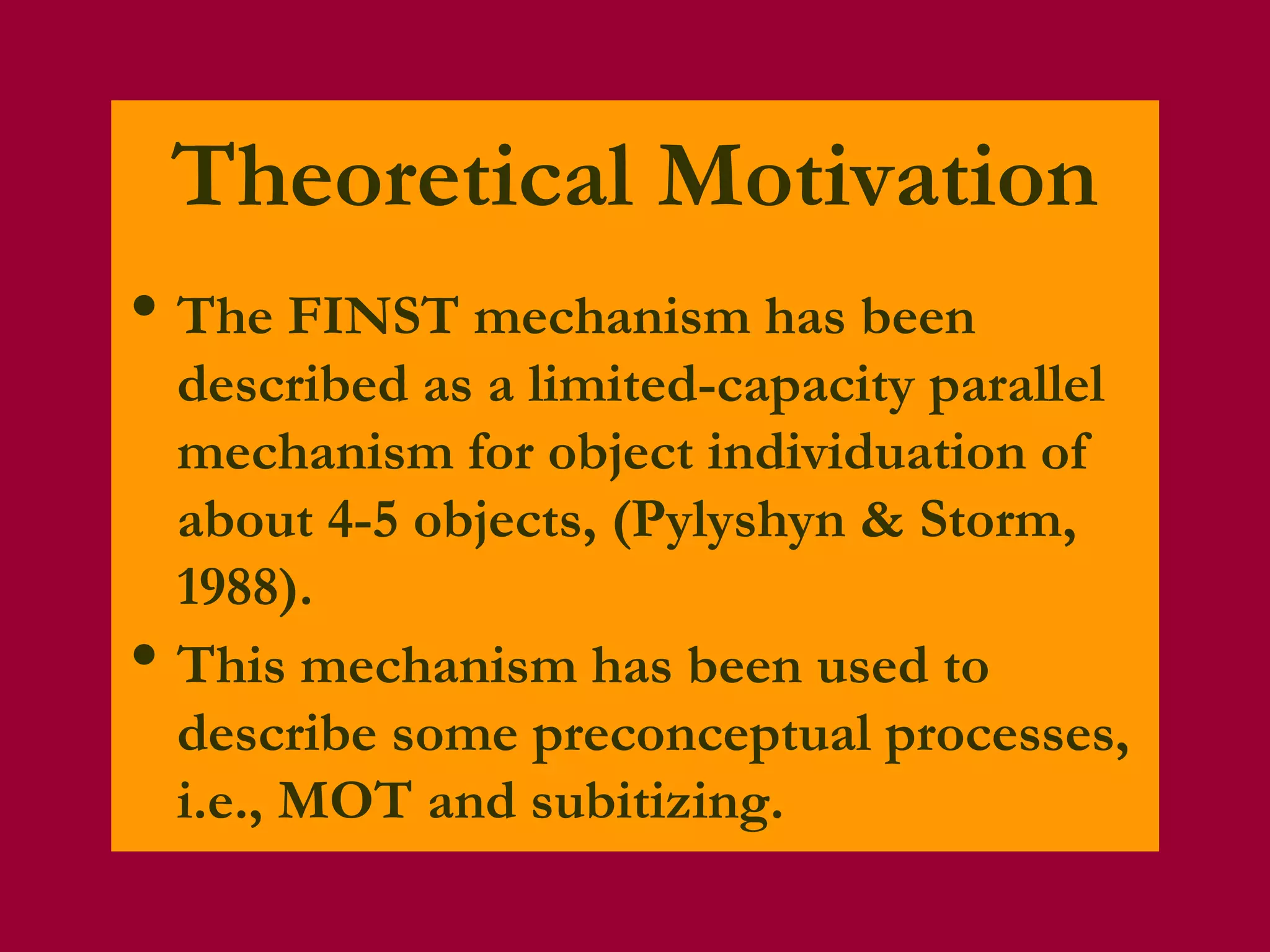 Theoretical Motivation

• The FINST mechanism has been described as a limited-capacity parallel mechanism for object individuation of about 4-5 objects, (Pylyshyn & Storm, 1988).

• This mechanism has been used to describe some preconceptual processes, i.e., MOT and subitizing.